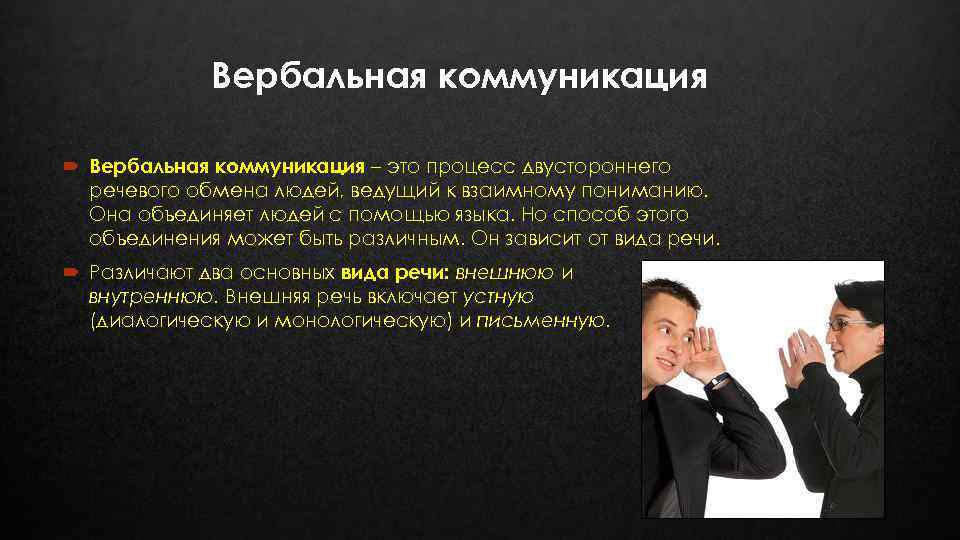 Вербальная коммуникация

Вербальная коммуникация – это процесс двустороннего речевого обмена людей, ведущий к взаимному пониманию. Она объединяет людей с помощью языка. Но способ этого объединения может быть различным. Он зависит от вида речи.

Различают два основных вида речи: внешнюю и внутреннюю. Внешняя речь включает устную (диалогическую и монологическую) и письменную.